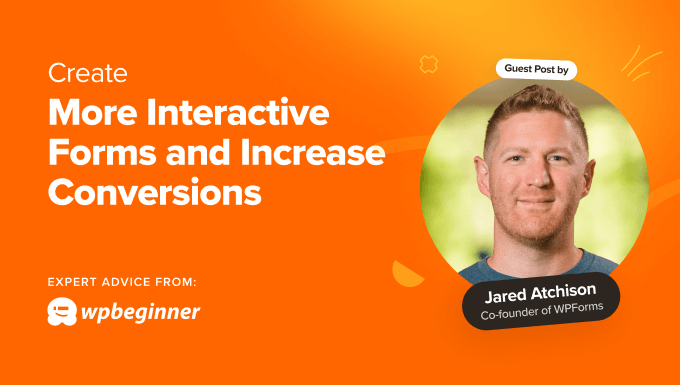 Create
More Interactive Forms and Increase Conversions

EXPERT ADVICE FROM:
wpbeginner

Guest Post by

Jared Atchison
Co-founder of WPForms